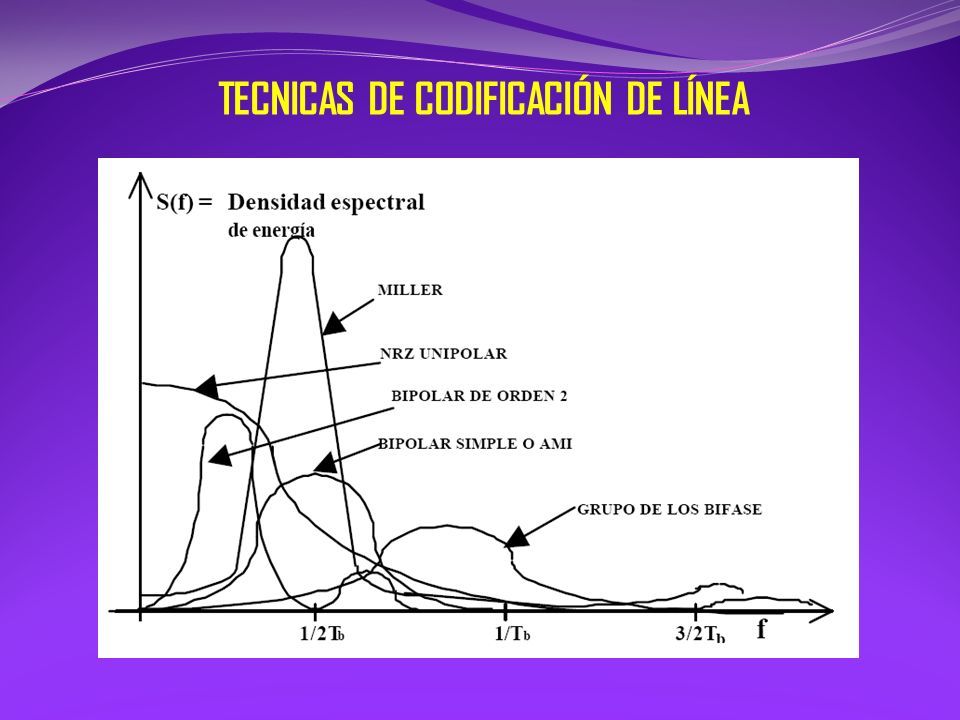 TECNICAS DE CODIFICACIÓN DE LÍNEA

S(f) = Densidad espectral de energía

MILLER

NRZ UNIPOLAR

BIPOLAR DE ORDEN 2

BIPOLAR SIMPLE O AMI

GRUPO DE LOS BIFASE

$1/2T_b$

$1/T_b$

$3/2T_b$

f